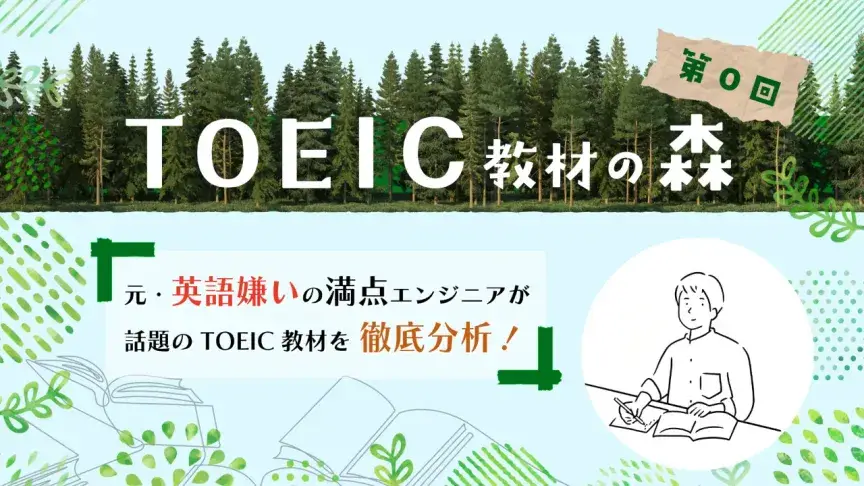 第0回

TOEIC 教材の森

元・英語嫌いの満点エンジニアが
話題の TOEIC 教材を 徹底分析！